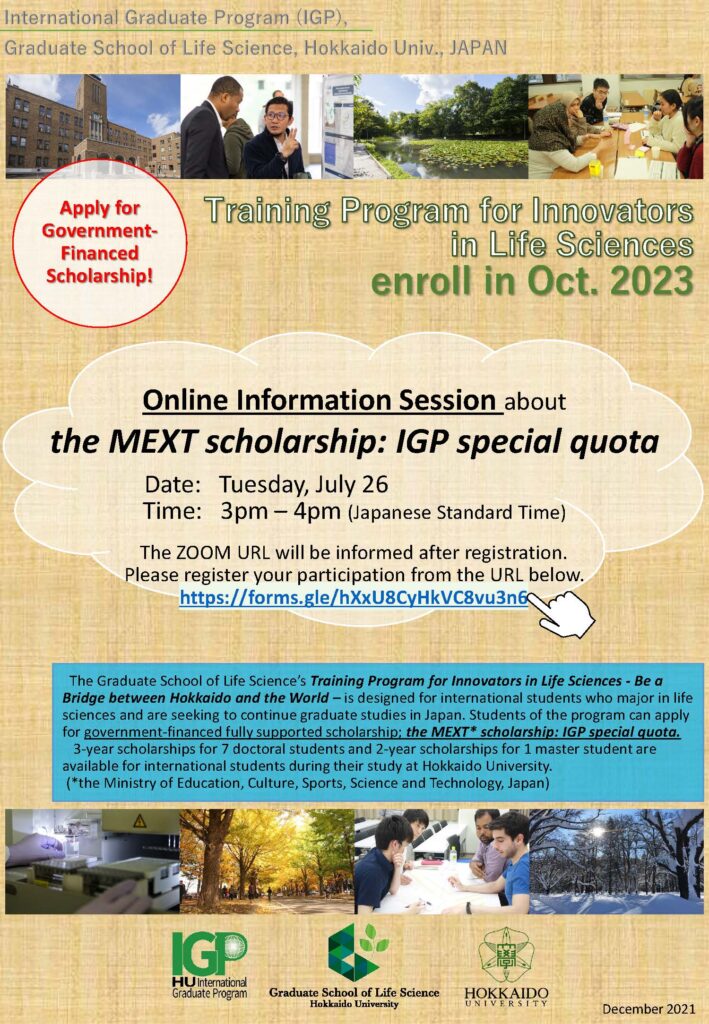 International Graduate Program (IGP),
Graduate School of Life Science, Hokkaido Univ., JAPAN

Apply for Government-Financed Scholarship!

Training Program for Innovators in Life Sciences
enroll in Oct. 2023

Online Information Session about
the MEXT scholarship: IGP special quota

Date: Tuesday, July 26
Time: 3pm – 4pm (Japanese Standard Time)

The ZOOM URL will be informed after registration.
Please register your participation from the URL below.
https://forms.gle/hXxU8CyHkVC8vu3n6

The Graduate School of Life Science's Training Program for Innovators in Life Sciences - Be a Bridge between Hokkaido and the World – is designed for international students who major in life sciences and are seeking to continue graduate studies in Japan. Students of the program can apply for government-financed fully supported scholarship; the MEXT* scholarship: IGP special quota.
3-year scholarships for 7 doctoral students and 2-year scholarships for 1 master student are available for international students during their study at Hokkaido University.
(*the Ministry of Education, Culture, Sports, Science and Technology, Japan)

IGP
HU International Graduate Program

Graduate School of Life Science
Hokkaido University

HOKKAIDO UNIVERSITY

December 2021